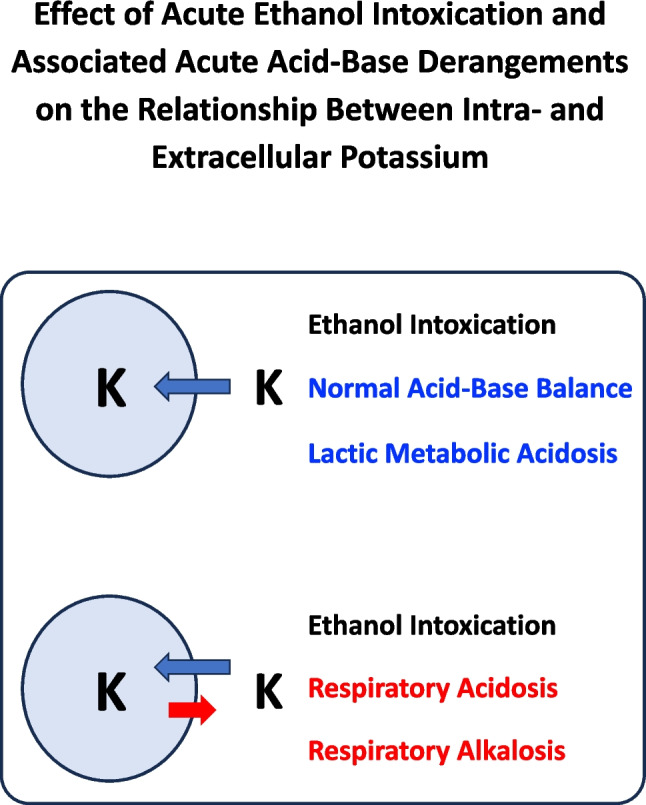 Effect of Acute Ethanol Intoxication and Associated Acute Acid-Base Derangements on the Relationship Between Intra- and Extracellular Potassium

K

K

Ethanol Intoxication

Normal Acid-Base Balance

Lactic Metabolic Acidosis

K

K

Ethanol Intoxication

Respiratory Acidosis

Respiratory Alkalosis